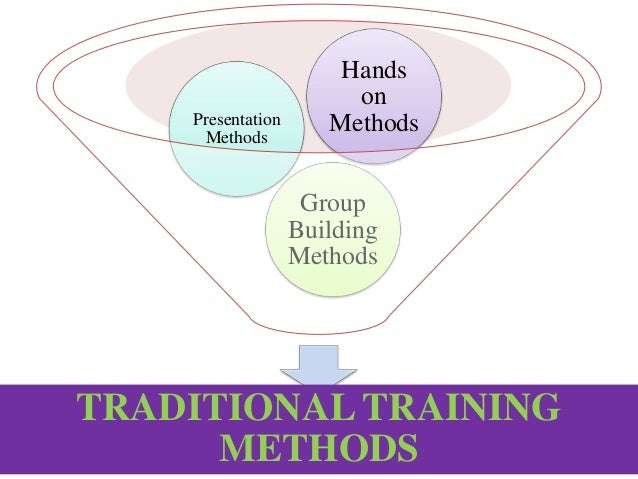 Presentation Methods

Hands on Methods

Group Building Methods

TRADITIONAL TRAINING METHODS